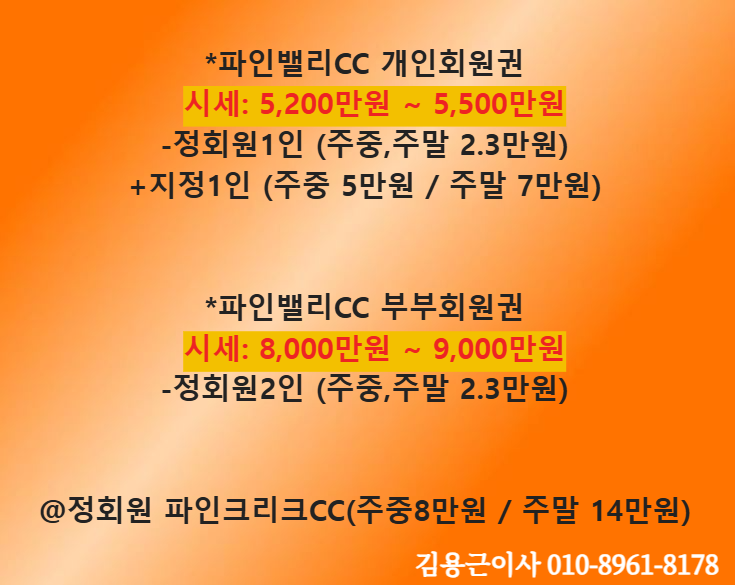 *파인밸리CC 개인회원권
시세: 5,200만원 ~ 5,500만원
-정회원1인 (주중,주말 2.3만원)
+지정1인 (주중 5만원 / 주말 7만원)

*파인밸리CC 부부회원권
시세: 8,000만원 ~ 9,000만원
-정회원2인 (주중,주말 2.3만원)

@정회원 파인크리크CC(주중8만원 / 주말 14만원)

김용근이사 010-8961-8178